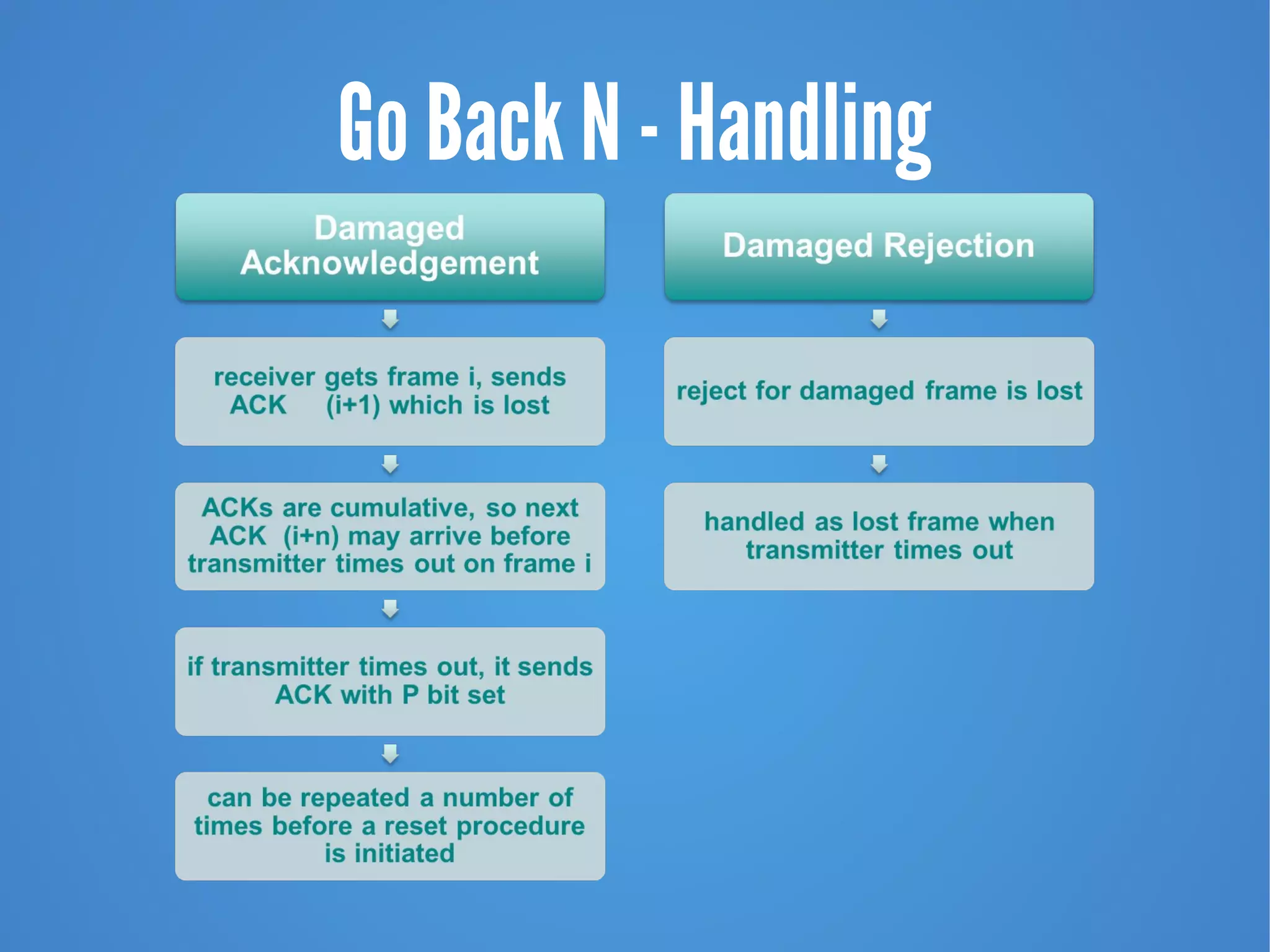 Go Back N - Handling

Damaged Acknowledgement

receiver gets frame i, sends ACK (i+1) which is lost

ACKs are cumulative, so next ACK (i+n) may arrive before transmitter times out on frame i

if transmitter times out, it sends ACK with P bit set

can be repeated a number of times before a reset procedure is initiated

Damaged Rejection

reject for damaged frame is lost

handled as lost frame when transmitter times out